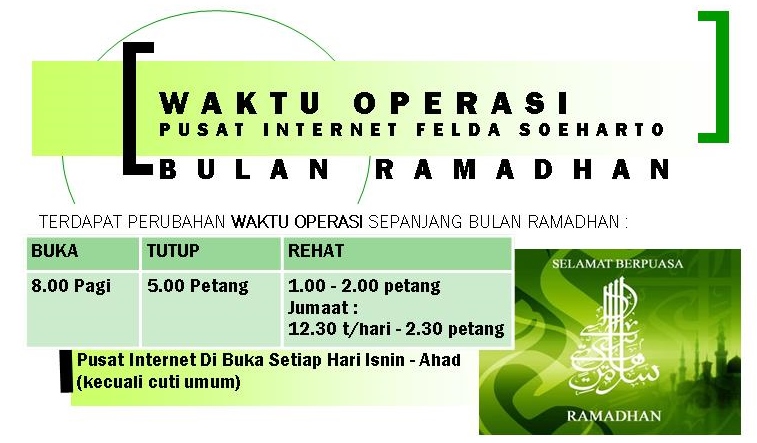 WAKTU OPERASI
PUSAT INTERNET FELDA SOEHARTO
BULAN RAMADHAN

TERDAPAT PERUBAHAN WAKTU OPERASI SEPANJANG BULAN RAMADHAN :

| BUKA | TUTUP | REHAT |
|---|---|---|
| 8.00 Pagi | 5.00 Petang | 1.00 - 2.00 petang Jumaat : 12.30 t/hari - 2.30 petang |

Pusat Internet Di Buka Setiap Hari Isnin - Ahad (kecuali cuti umum)

SELAMAT BERPUASA
RAMADHAN